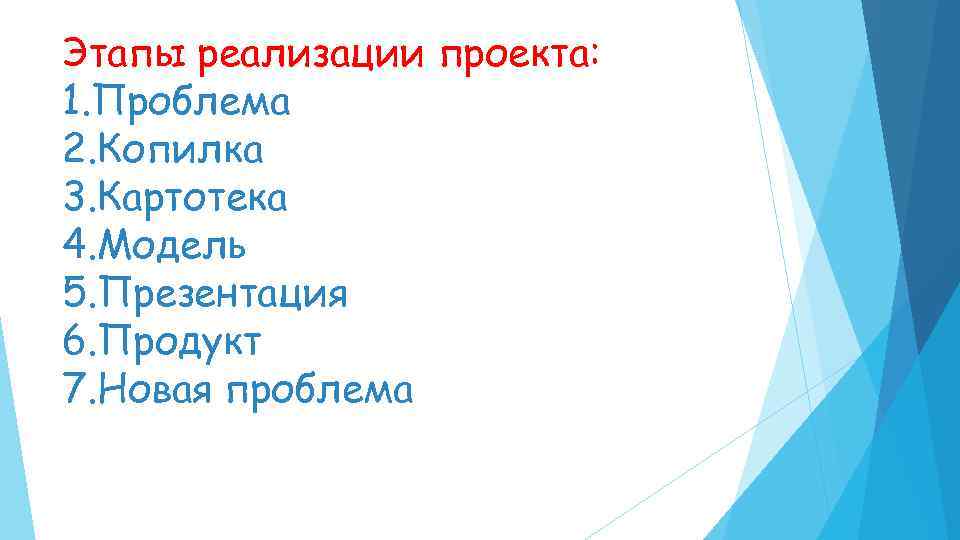 Этапы реализации проекта:
1.Проблема
2.Копилка
3.Картотека
4.Модель
5.Презентация
6.Продукт
7.Новая проблема